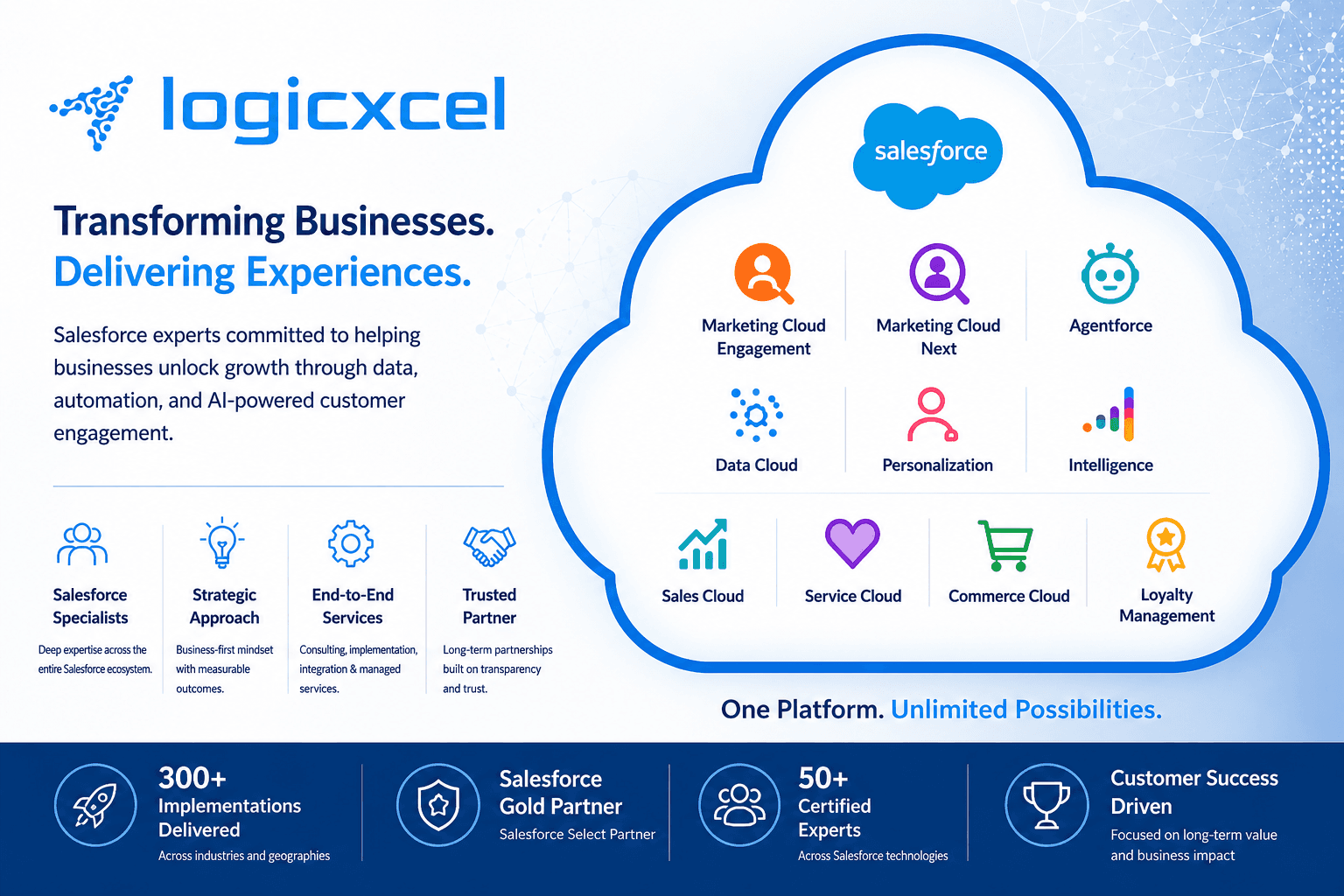 logicxcel

Transforming Businesses.
Delivering Experiences.

Salesforce experts committed to helping businesses unlock growth through data, automation, and AI-powered customer engagement.

Salesforce Specialists
Deep expertise across the entire Salesforce ecosystem.

Strategic Approach
Business-first mindset with measurable outcomes.

End-to-End Services
Consulting, implementation, integration & managed services.

Trusted Partner
Long-term partnerships built on transparency and trust.

salesforce

Marketing Cloud Engagement

Marketing Cloud Next

Agentforce

Data Cloud

Personalization

Intelligence

Sales Cloud

Service Cloud

Commerce Cloud

Loyalty Management

One Platform. Unlimited Possibilities.

300+ Implementations Delivered
Across industries and geographies

Salesforce Gold Partner
Salesforce Select Partner

50+ Certified Experts
Across Salesforce technologies

Customer Success Driven
Focused on long-term value and business impact